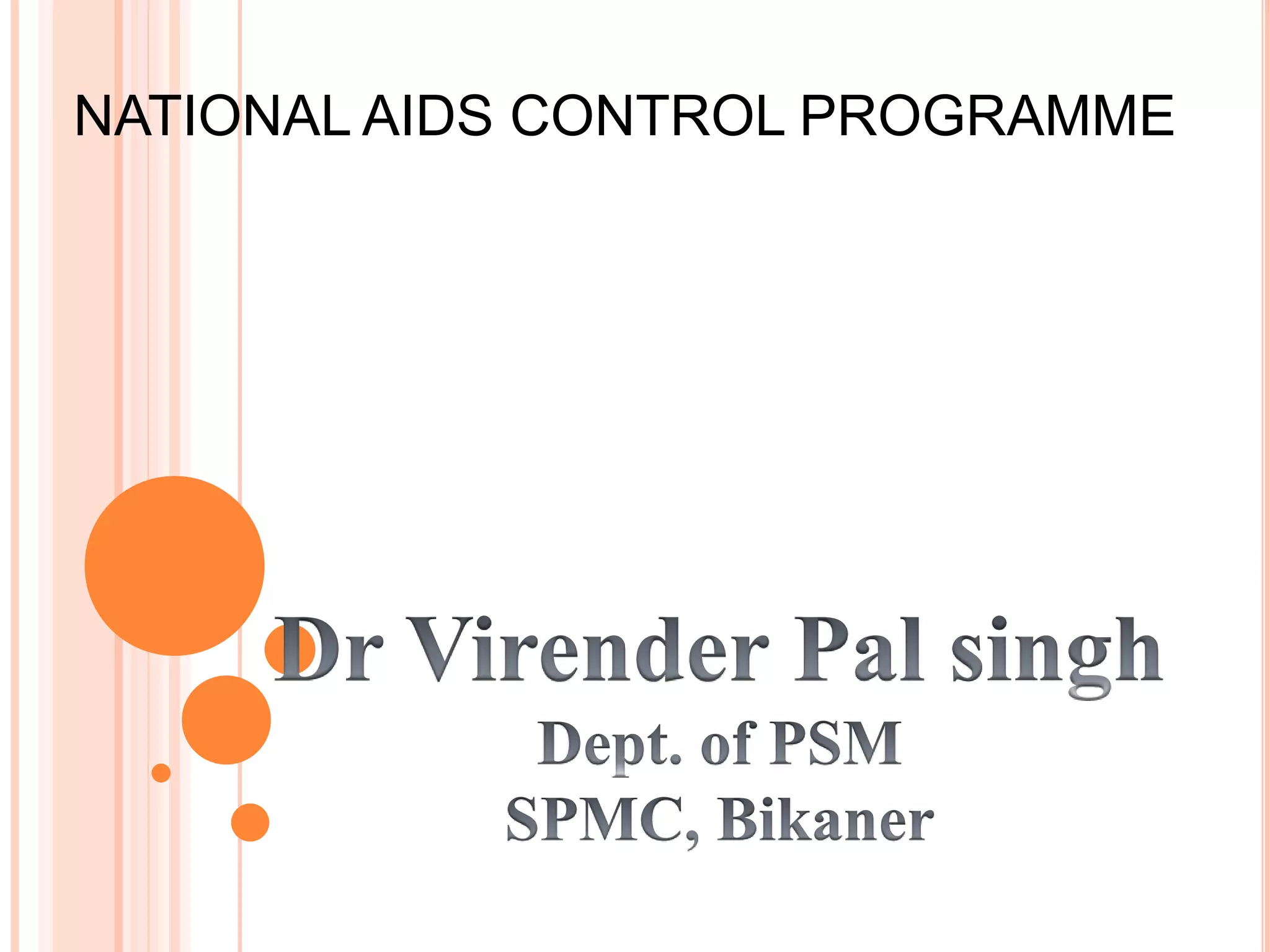 NATIONAL AIDS CONTROL PROGRAMME

Dr Virender Pal singh
Dept. of PSM
SPMC, Bikaner